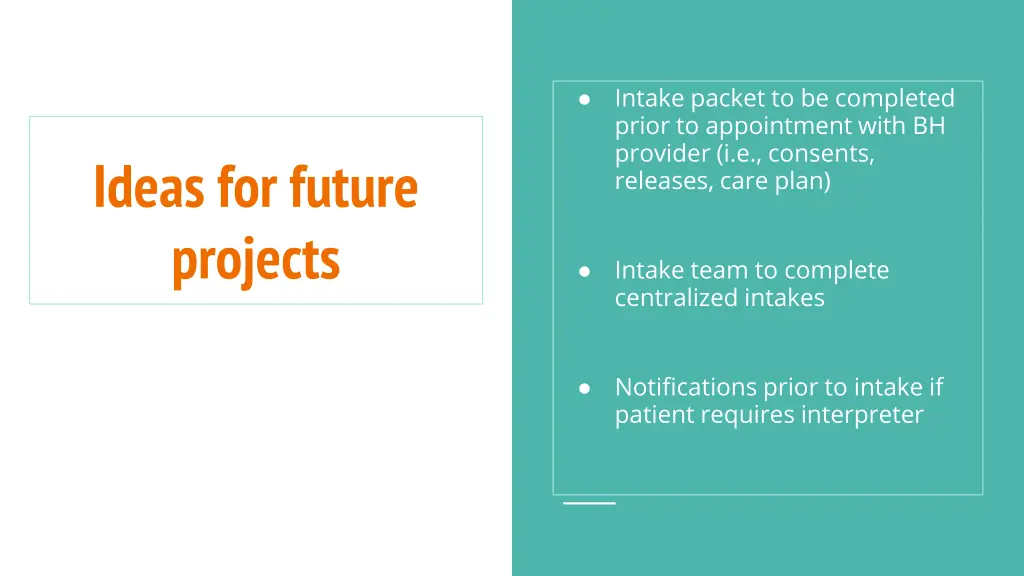 Ideas for future projects

● Intake packet to be completed prior to appointment with BH provider (i.e., consents, releases, care plan)

● Intake team to complete centralized intakes

● Notifications prior to intake if patient requires interpreter